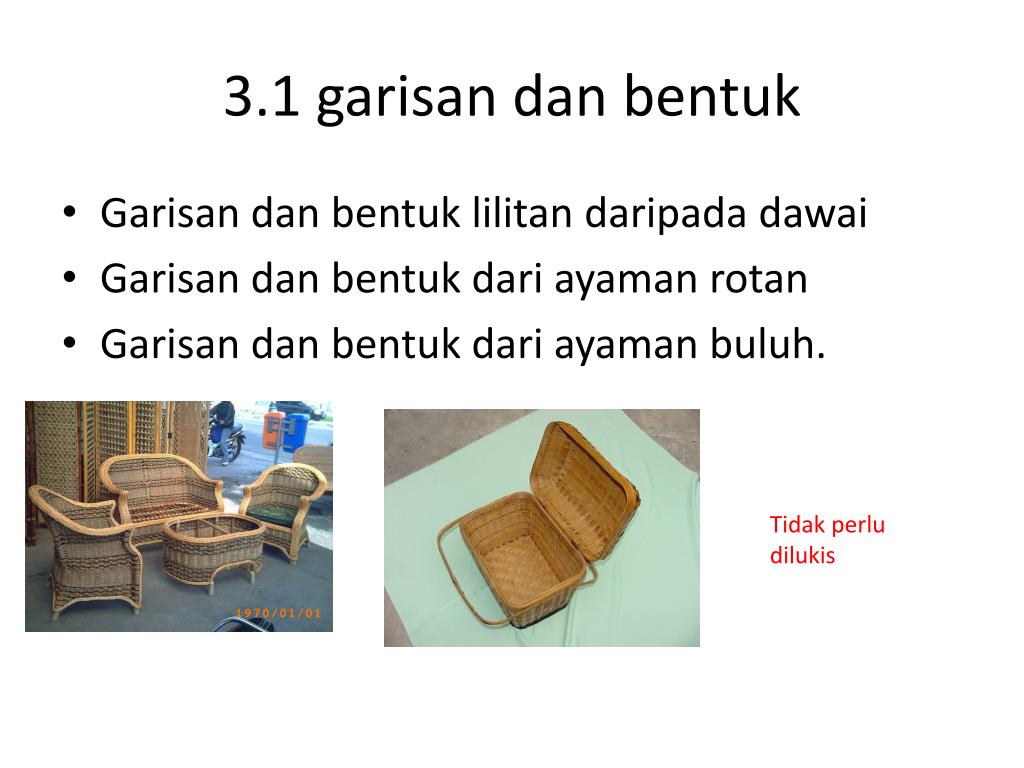 3.1 garisan dan bentuk

• Garisan dan bentuk lilitan daripada dawai
• Garisan dan bentuk dari ayaman rotan
• Garisan dan bentuk dari ayaman buluh.

1970/01/01

Tidak perlu dilukis